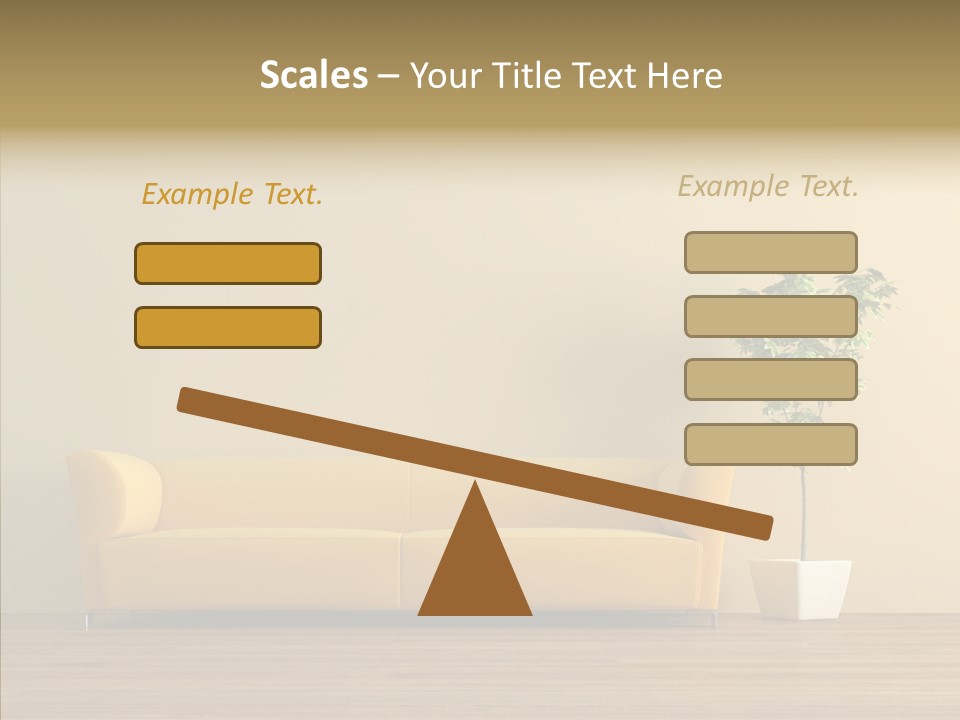 Scales – Your Title Text Here

Example Text.

Example Text.